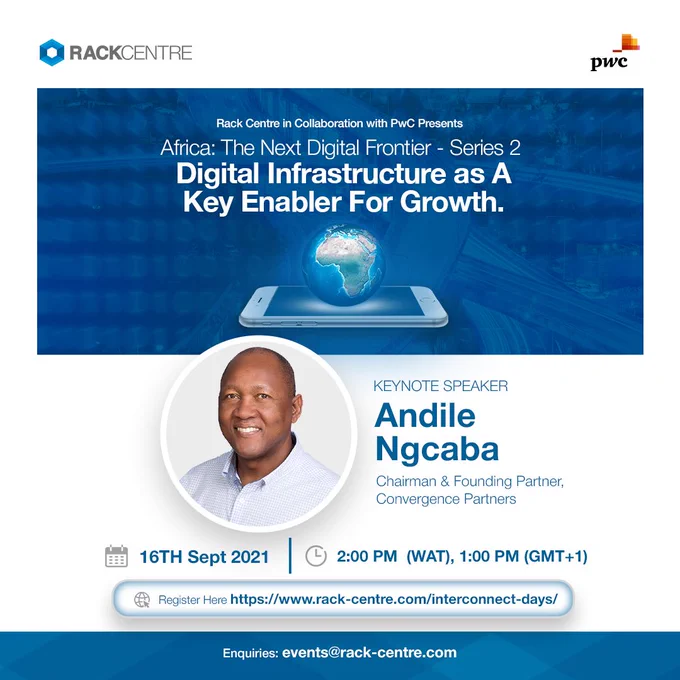 RACKCENTRE

pwc

Rack Centre in Collaboration with PwC Presents

Africa: The Next Digital Frontier - Series 2

Digital Infrastructure as A Key Enabler For Growth.

KEYNOTE SPEAKER

Andile Ngcaba

Chairman & Founding Partner, Convergence Partners

16TH Sept 2021

2:00 PM (WAT), 1:00 PM (GMT+1)

Register Here https://www.rack-centre.com/interconnect-days/

Enquiries: events@rack-centre.com